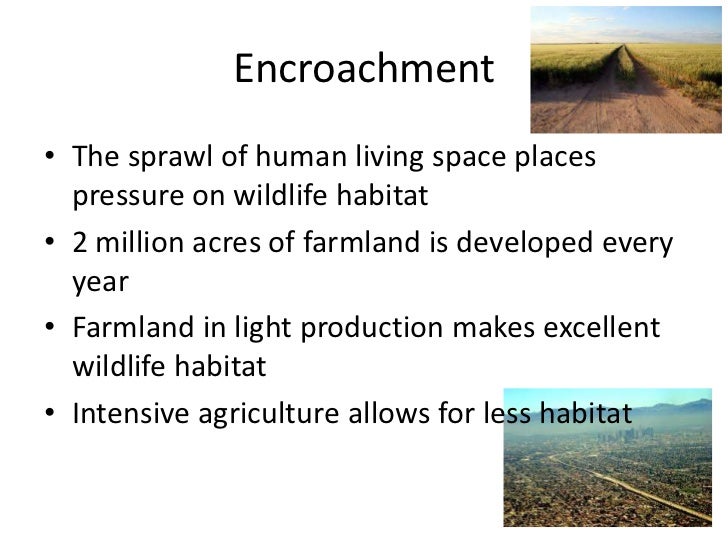 Encroachment

• The sprawl of human living space places pressure on wildlife habitat
• 2 million acres of farmland is developed every year
• Farmland in light production makes excellent wildlife habitat
• Intensive agriculture allows for less habitat